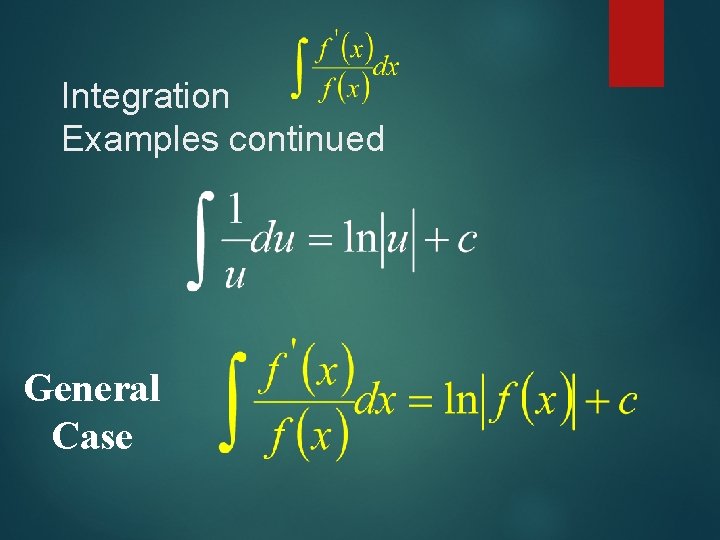 Integration $\int \frac{f'(x)}{f(x)}dx$
Examples continued

$\int \frac{1}{u}du = \ln|u| + c$

General Case $\int \frac{f'(x)}{f(x)}dx = \ln|f(x)| + c$